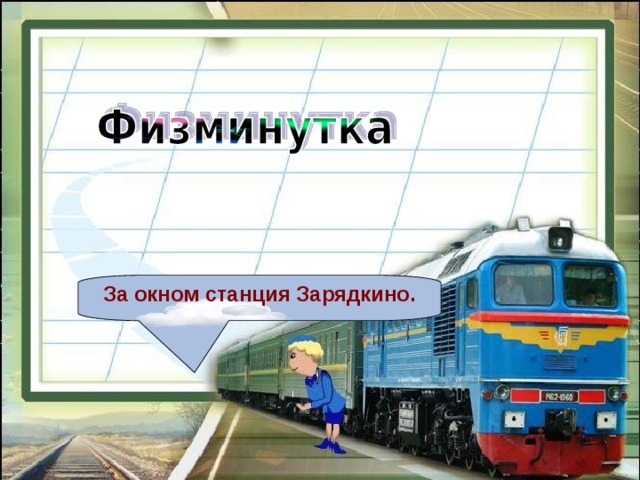 Физминутка

За окном станция Зарядкино.

М62-1060